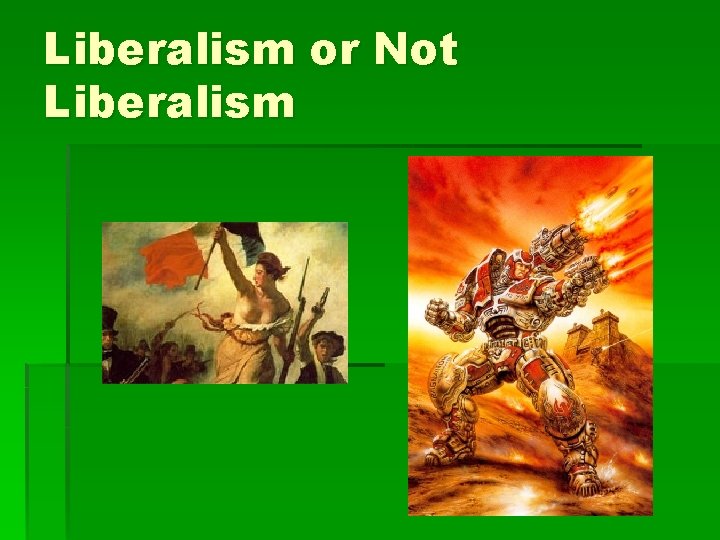 Liberalism or Not Liberalism